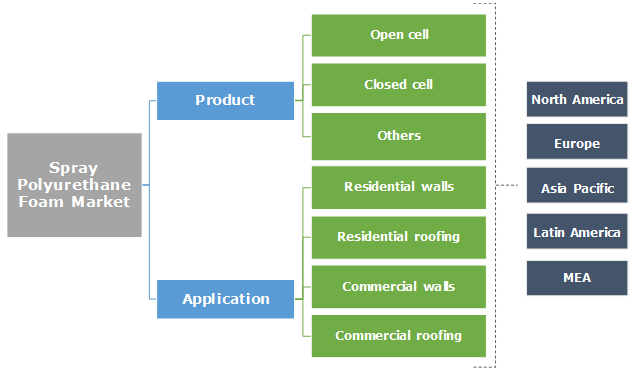 Spray Polyurethane Foam Market

Product

Open cell

Closed cell

Others

Application

Residential walls

Residential roofing

Commercial walls

Commercial roofing

North America

Europe

Asia Pacific

Latin America

MEA